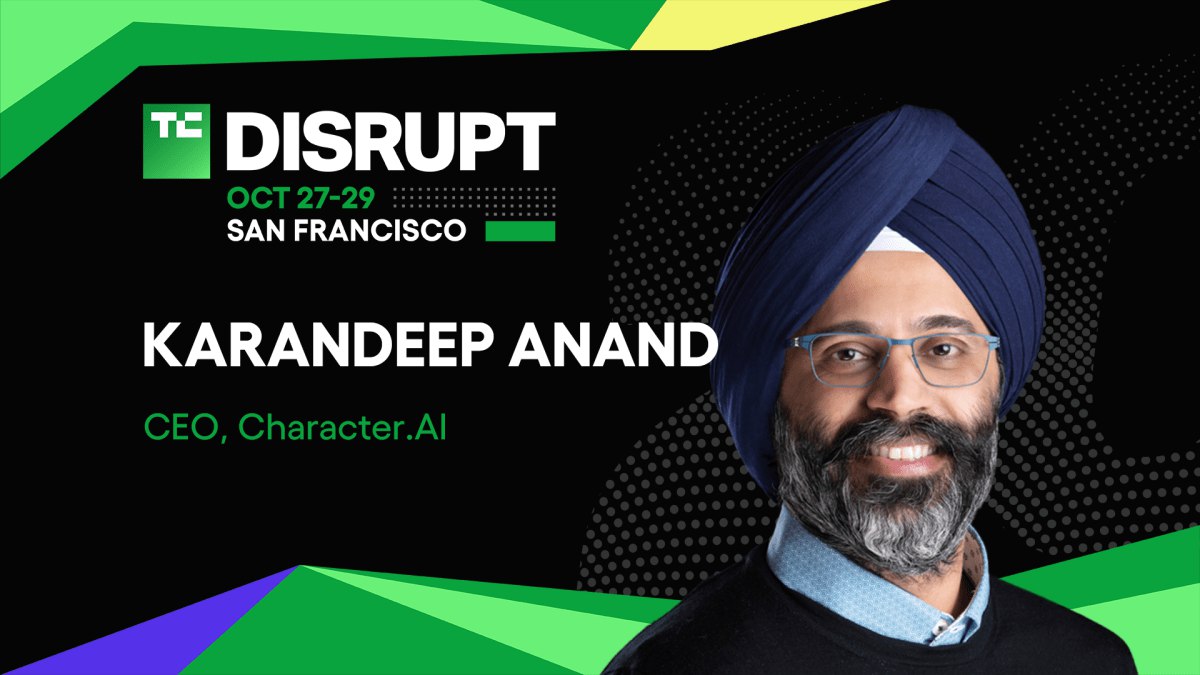 TC DISRUPT
OCT 27-29
SAN FRANCISCO

KARANDEEP ANAND

CEO, Character.AI